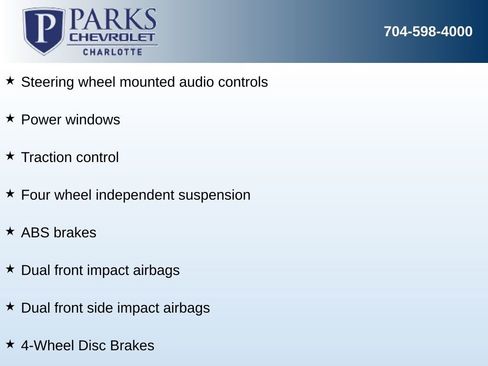 P PARKS CHEVROLET CHARLOTTE

704-598-4000

★ Steering wheel mounted audio controls

★ Power windows

★ Traction control

★ Four wheel independent suspension

★ ABS brakes

★ Dual front impact airbags

★ Dual front side impact airbags

★ 4-Wheel Disc Brakes